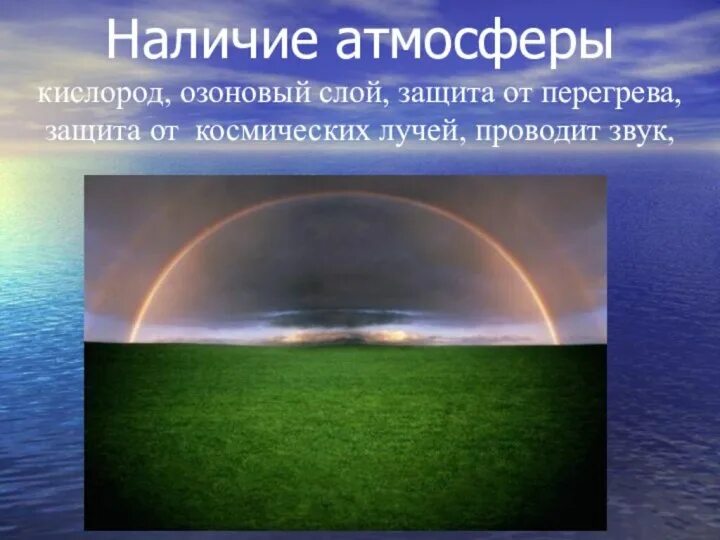 Наличие атмосферы

кислород, озоновый слой, защита от перегрева, защита от космических лучей, проводит звук,